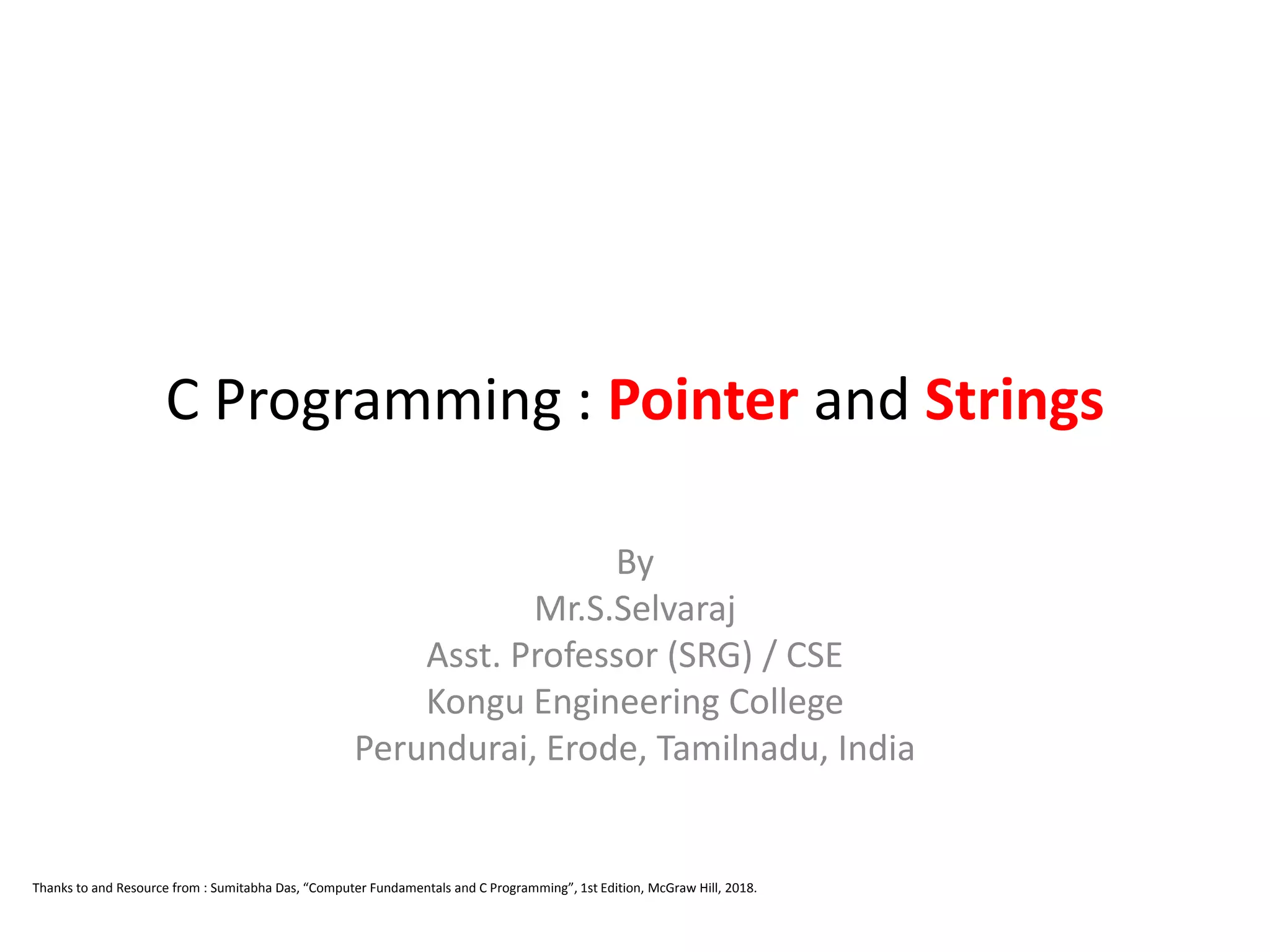 C Programming : Pointer and Strings

By
Mr.S.Selvaraj
Asst. Professor (SRG) / CSE
Kongu Engineering College
Perundurai, Erode, Tamilnadu, India

Thanks to and Resource from : Sumitabha Das, “Computer Fundamentals and C Programming”, 1st Edition, McGraw Hill, 2018.